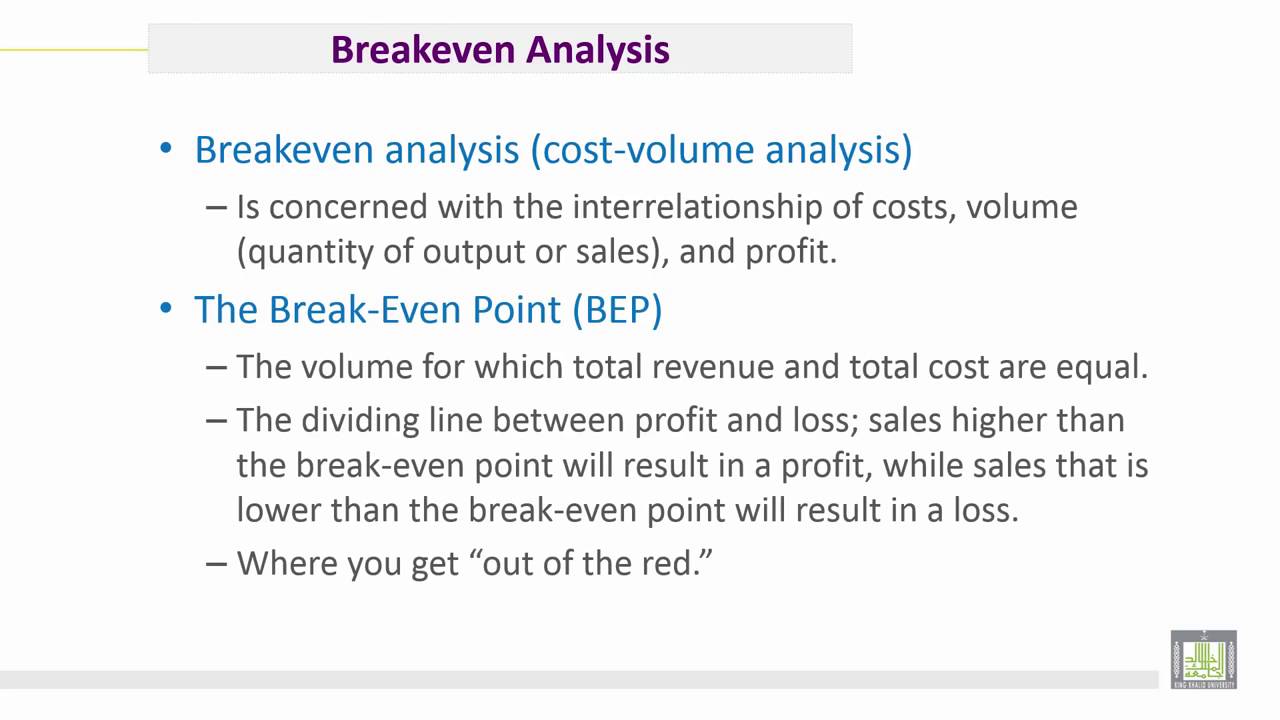 Breakeven Analysis

• Breakeven analysis (cost-volume analysis)

– Is concerned with the interrelationship of costs, volume (quantity of output or sales), and profit.

• The Break-Even Point (BEP)

– The volume for which total revenue and total cost are equal.

– The dividing line between profit and loss; sales higher than the break-even point will result in a profit, while sales that is lower than the break-even point will result in a loss.

– Where you get “out of the red.”

KING KHALID UNIVERSITY